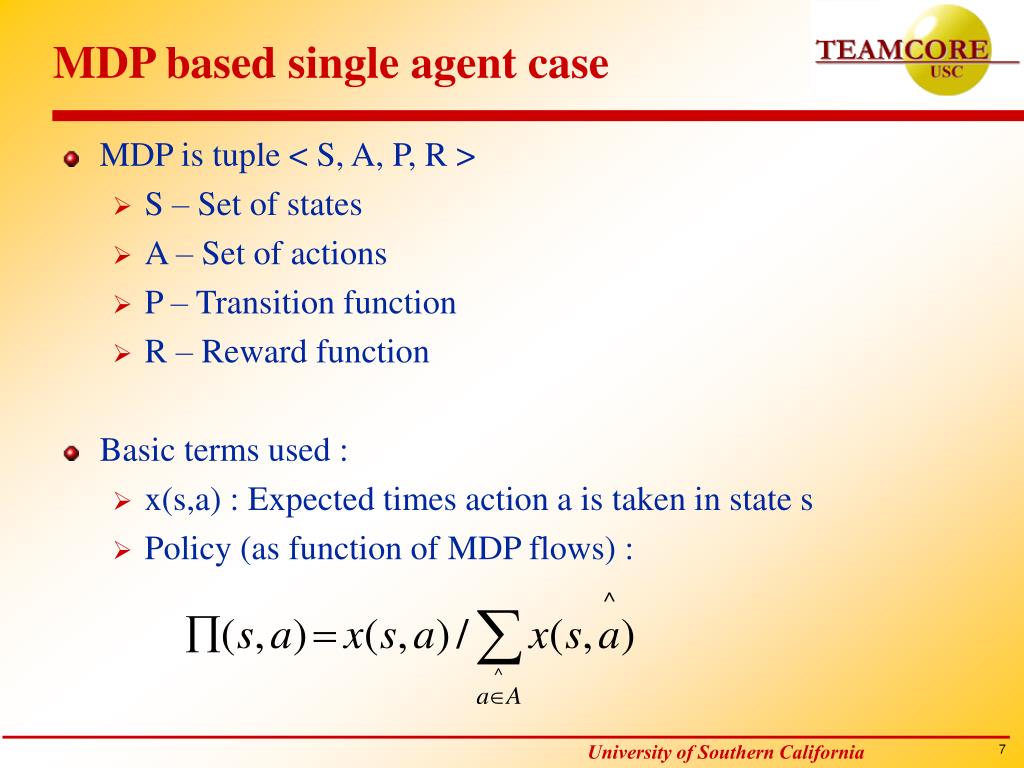 MDP based single agent case

TEAMCORE
USC

MDP is tuple < S, A, P, R >
S – Set of states
A – Set of actions
P – Transition function
R – Reward function

Basic terms used :
x(s,a) : Expected times action a is taken in state s
Policy (as function of MDP flows) :

$\prod(s,a) = x(s,a) / \sum_{\hat{a} \in A} x(s,\hat{a})$

University of Southern California

7